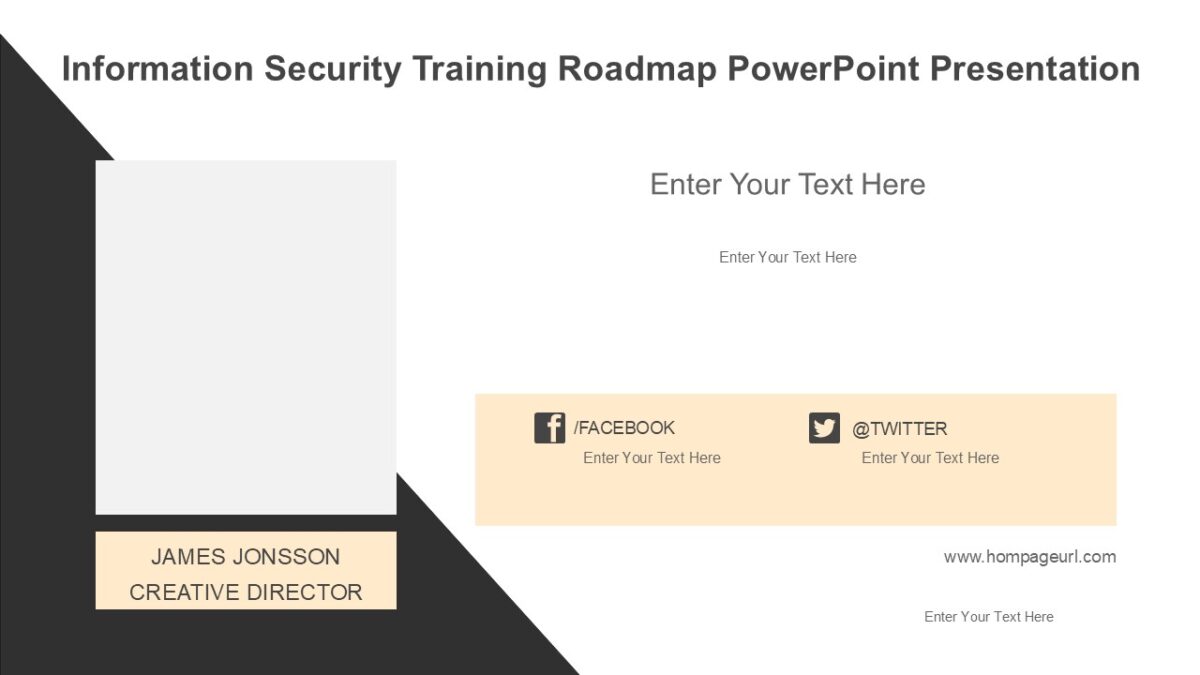 Information Security Training Roadmap PowerPoint Presentation

Enter Your Text Here

Enter Your Text Here

/FACEBOOK
Enter Your Text Here

@TWITTER
Enter Your Text Here

JAMES JONSSON
CREATIVE DIRECTOR

www.hompageurl.com

Enter Your Text Here